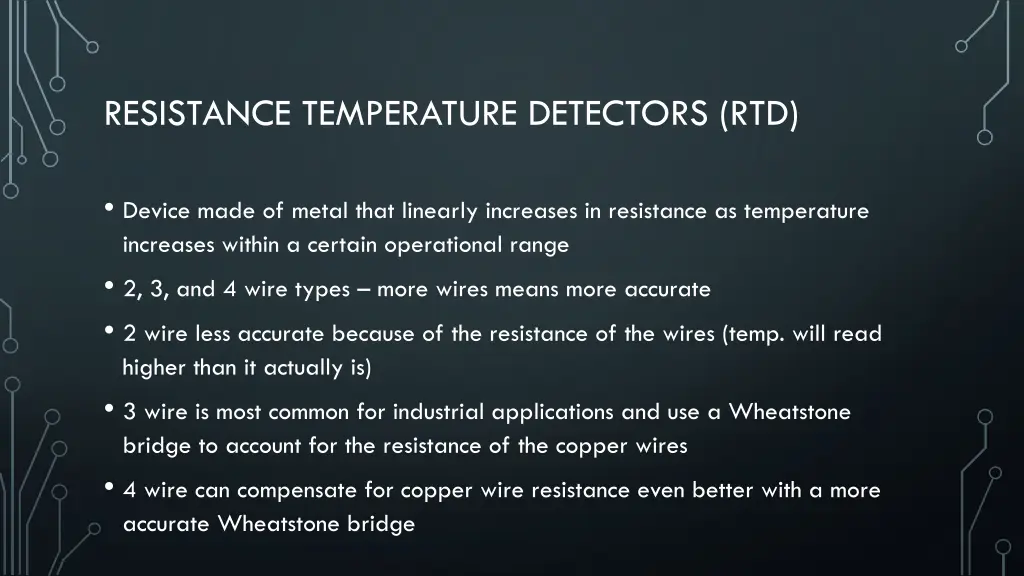 RESISTANCE TEMPERATURE DETECTORS (RTD)

• Device made of metal that linearly increases in resistance as temperature increases within a certain operational range

• 2, 3, and 4 wire types – more wires means more accurate

• 2 wire less accurate because of the resistance of the wires (temp. will read higher than it actually is)

• 3 wire is most common for industrial applications and use a Wheatstone bridge to account for the resistance of the copper wires

• 4 wire can compensate for copper wire resistance even better with a more accurate Wheatstone bridge